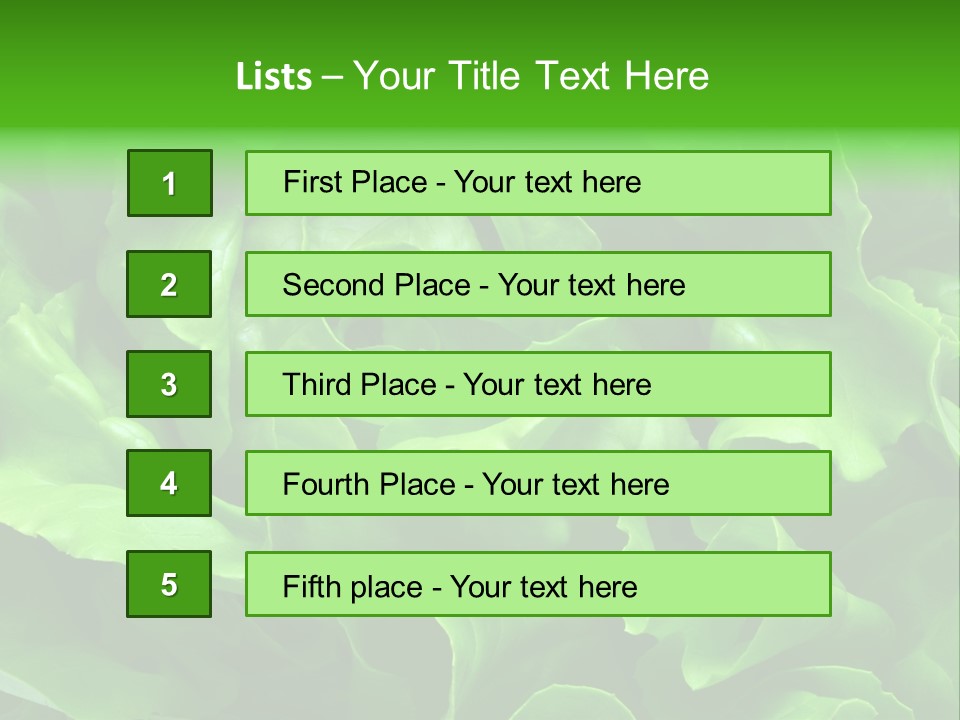 Lists – Your Title Text Here

1

First Place - Your text here

2

Second Place - Your text here

3

Third Place - Your text here

4

Fourth Place - Your text here

5

Fifth place - Your text here